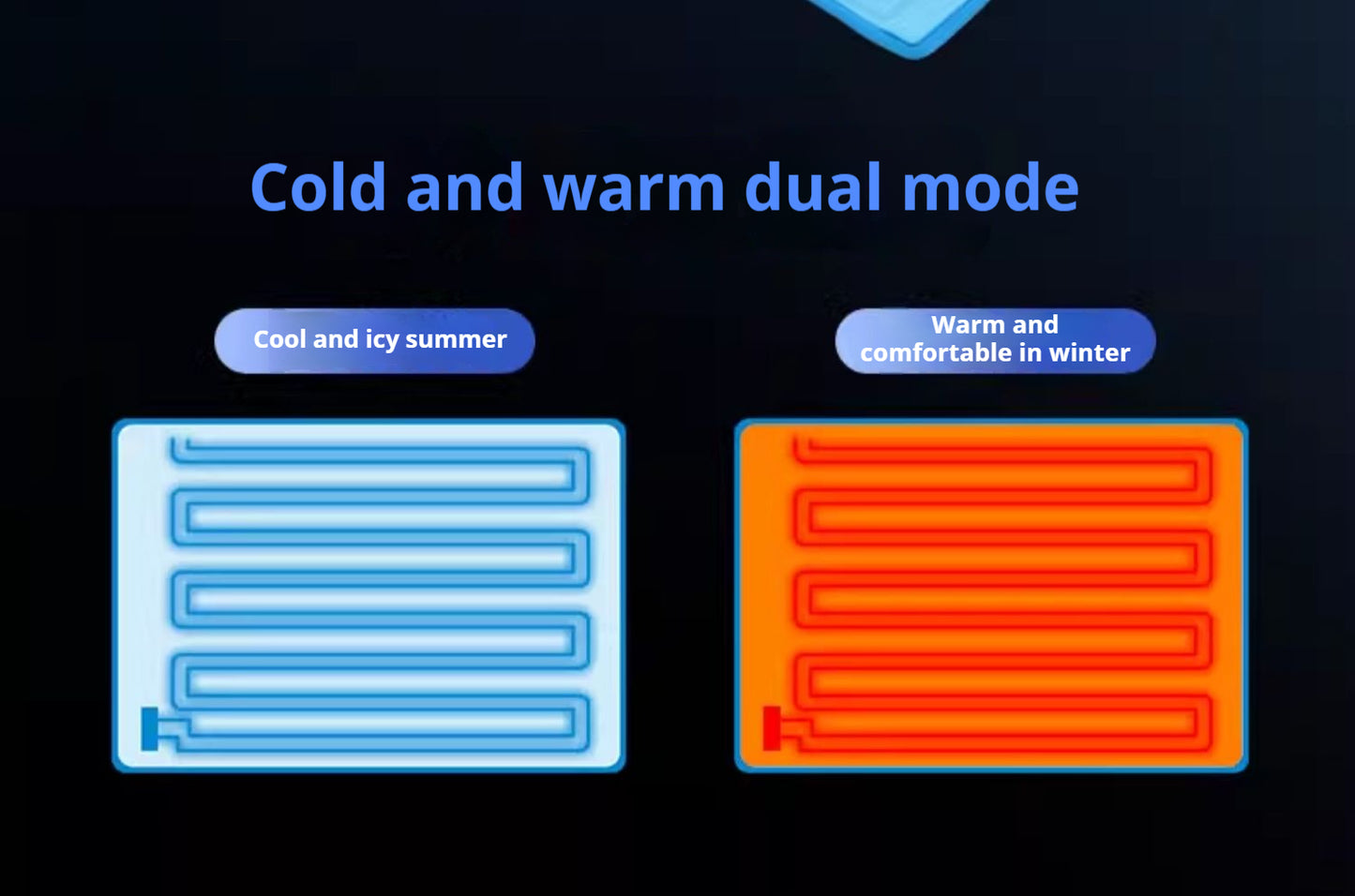 Cold and warm dual mode

Cool and icy summer

Warm and comfortable in winter